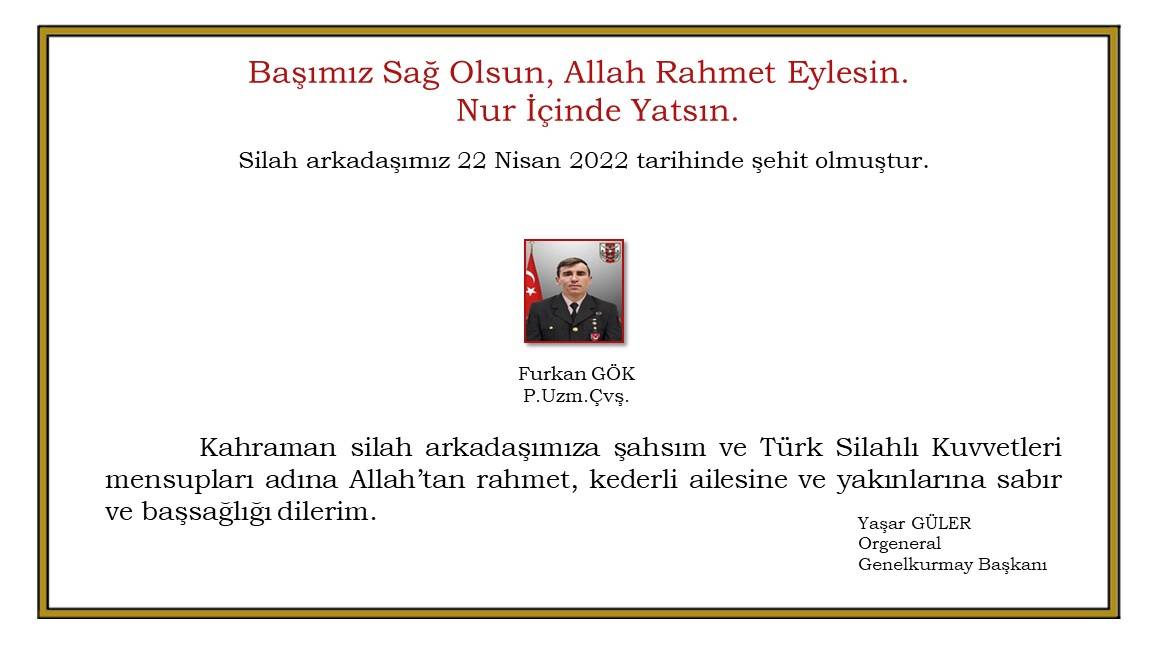 Başımız Sağ Olsun, Allah Rahmet Eylesin.
Nur İçinde Yatsın.

Silah arkadaşımız 22 Nisan 2022 tarihinde şehit olmuştur.

Furkan GÖK
P.Uzm.Çvş.

Kahraman silah arkadaşımıza şahsım ve Türk Silahlı Kuvvetleri mensupları adına Allah'tan rahmet, kederli ailesine ve yakınlarına sabır ve başsağlığı dilerim.

Yaşar GÜLER
Orgeneral
Genelkurmay Başkanı